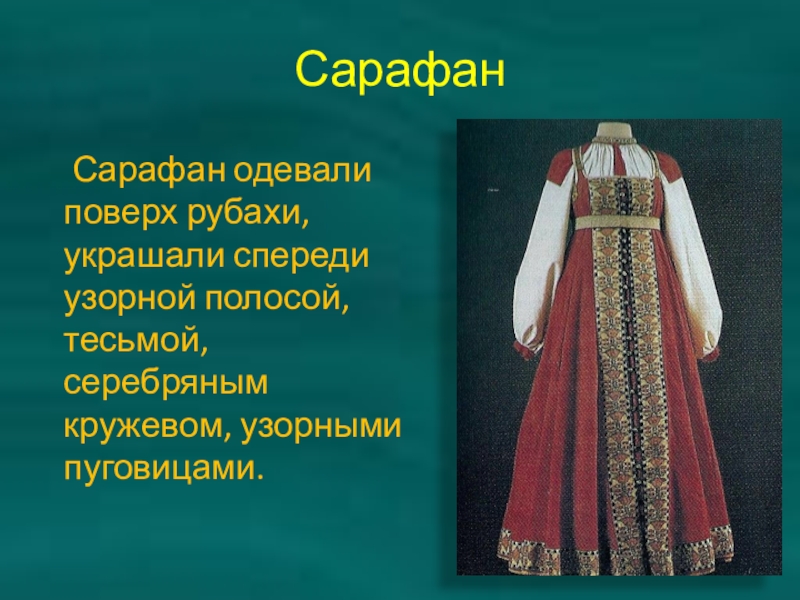 Сарафан

Сарафан одевали поверх рубахи, украшали спереди узорной полосой, тесьмой, серебряным кружевом, узорными пуговицами.